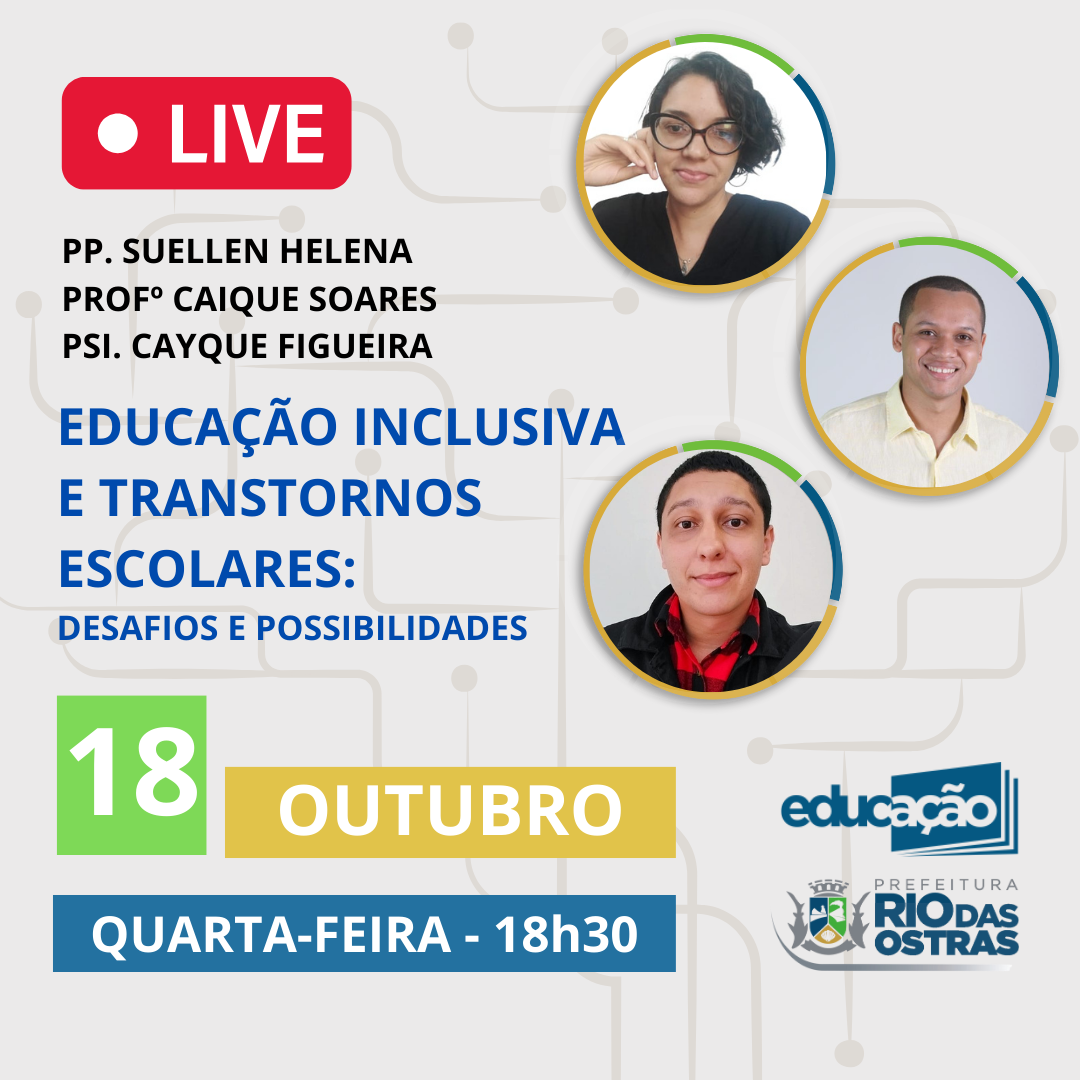 LIVE

PP. SUELLEN HELENA
PROFº CAIQUE SOARES
PSI. CAYQUE FIGUEIRA

EDUCAÇÃO INCLUSIVA E TRANSTORNOS ESCOLARES:
DESAFIOS E POSSIBILIDADES

18 OUTUBRO

QUARTA-FEIRA - 18h30

educação

PREFEITURA RIO DAS OSTRAS